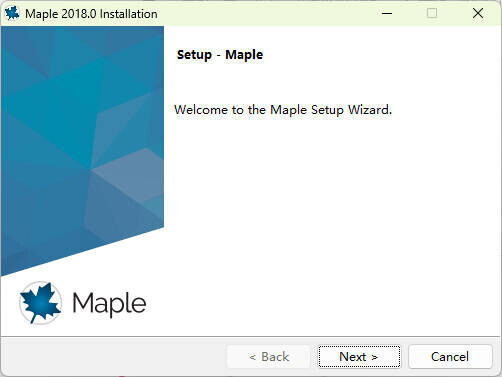 Maple 2018.0 Installation

Setup - Maple

Welcome to the Maple Setup Wizard.

Maple

< Back
Next >
Cancel